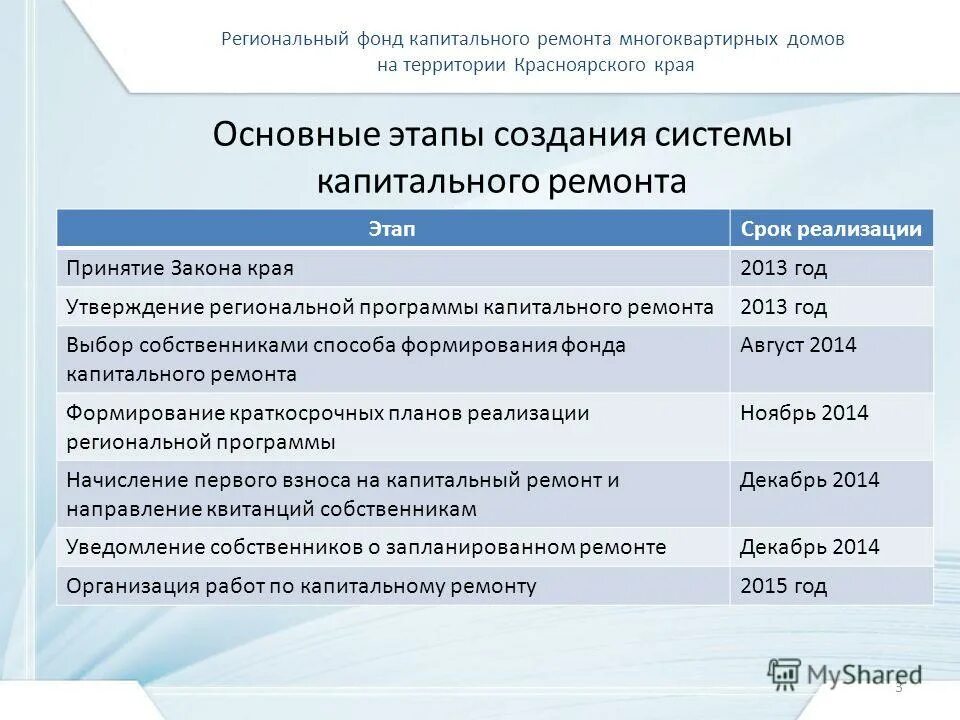 Региональный фонд капитального ремонта многоквартирных домов на территории Красноярского края

Основные этапы создания системы капитального ремонта

| Этап | Срок реализации |
|---|---|
| Принятие Закона края | 2013 год |
| Утверждение региональной программы капитального ремонта | 2013 год |
| Выбор собственниками способа формирования фонда капитального ремонта | Август 2014 |
| Формирование краткосрочных планов реализации региональной программы | Ноябрь 2014 |
| Начисление первого взноса на капитальный ремонт и направление квитанций собственникам | Декабрь 2014 |
| Уведомление собственников о запланированном ремонте | Декабрь 2014 |
| Организация работ по капитальному ремонту | 2015 год |

MyShared

3